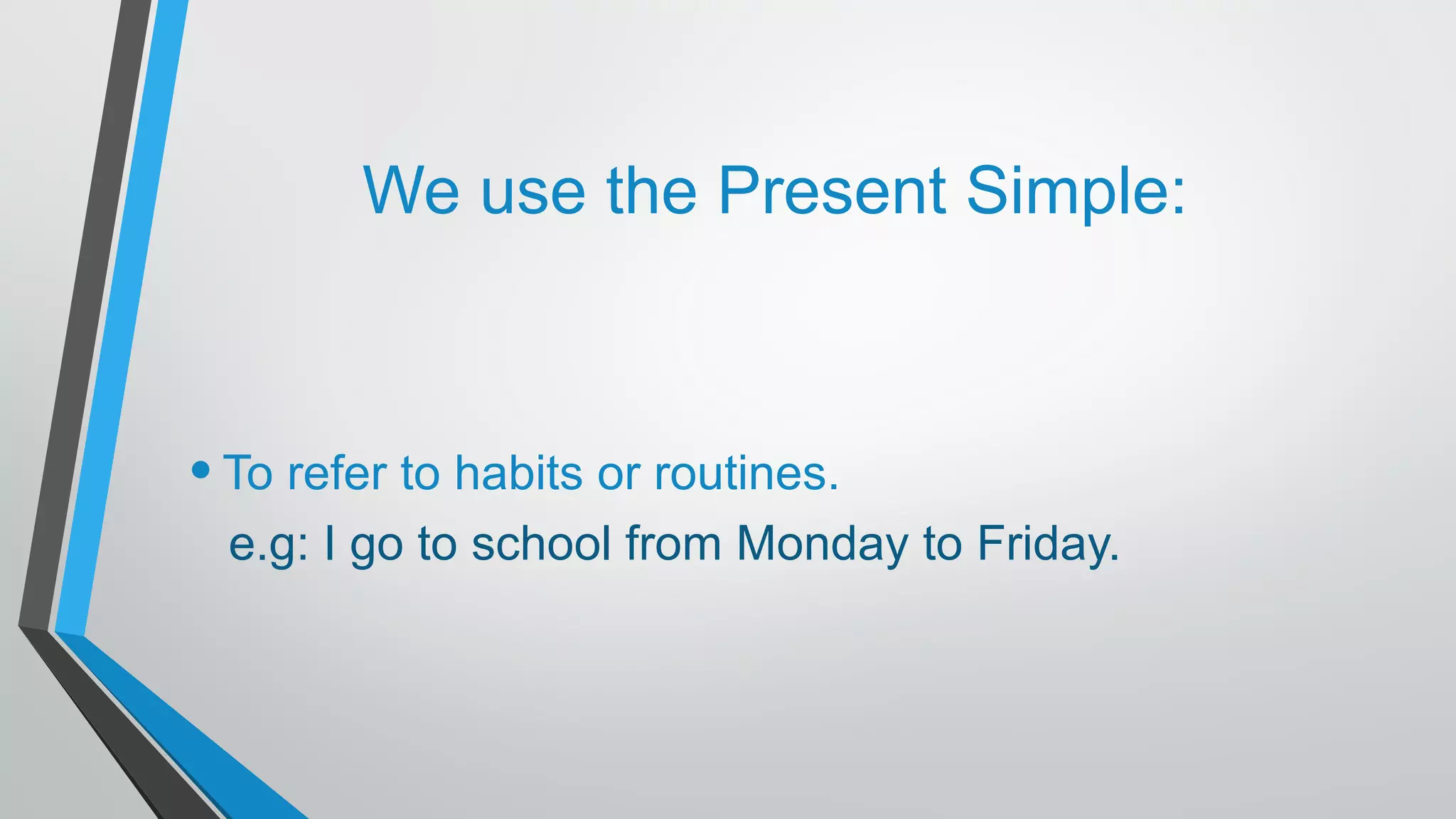 We use the Present Simple:

• To refer to habits or routines.
e.g: I go to school from Monday to Friday.